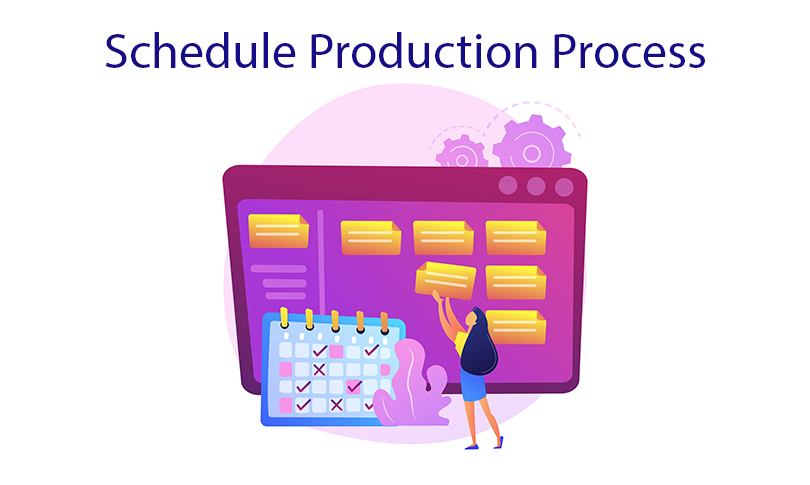 Schedule Production Process